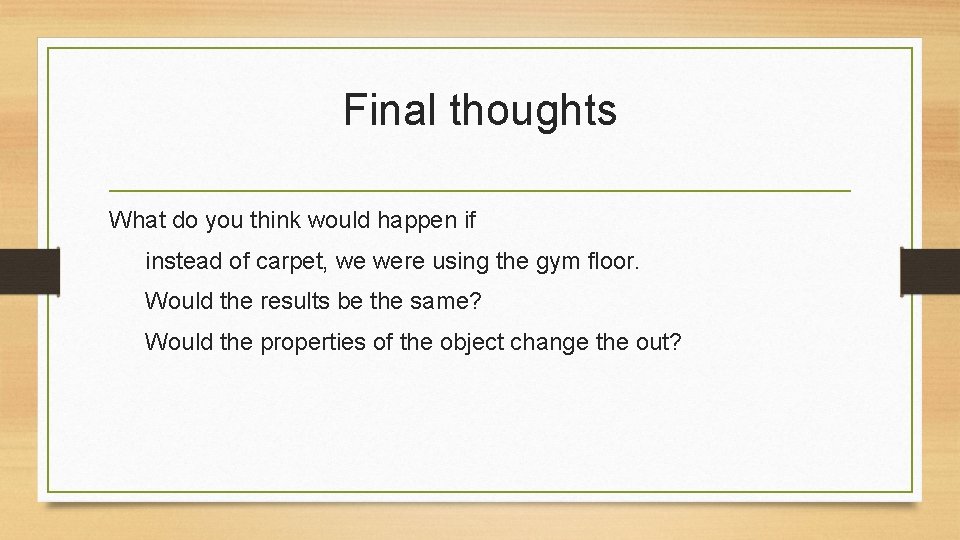 Final thoughts

What do you think would happen if

instead of carpet, we were using the gym floor.

Would the results be the same?

Would the properties of the object change the out?